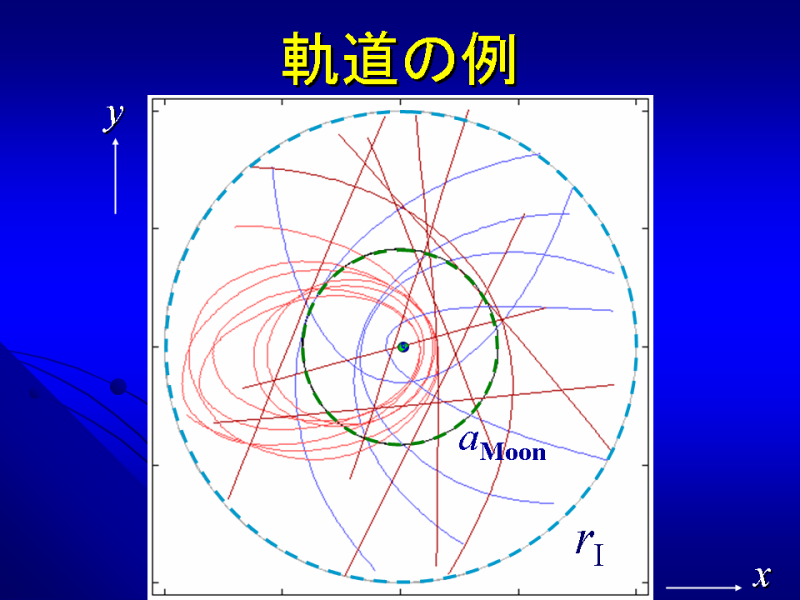 軌道の例

$y$

$a_{\mathrm{Moon}}$

$r_{\mathrm{I}}$

$x$